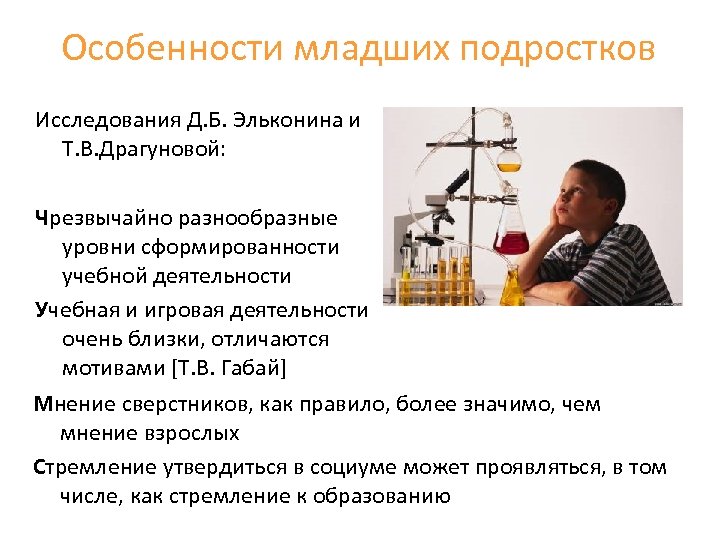 Особенности младших подростков

Исследования Д.Б. Эльконина и Т.В.Драгуновой:

Чрезвычайно разнообразные уровни сформированности учебной деятельности

Учебная и игровая деятельности очень близки, отличаются мотивами [Т.В. Габай]

Мнение сверстников, как правило, более значимо, чем мнение взрослых

Стремление утвердиться в социуме может проявляться, в том числе, как стремление к образованию